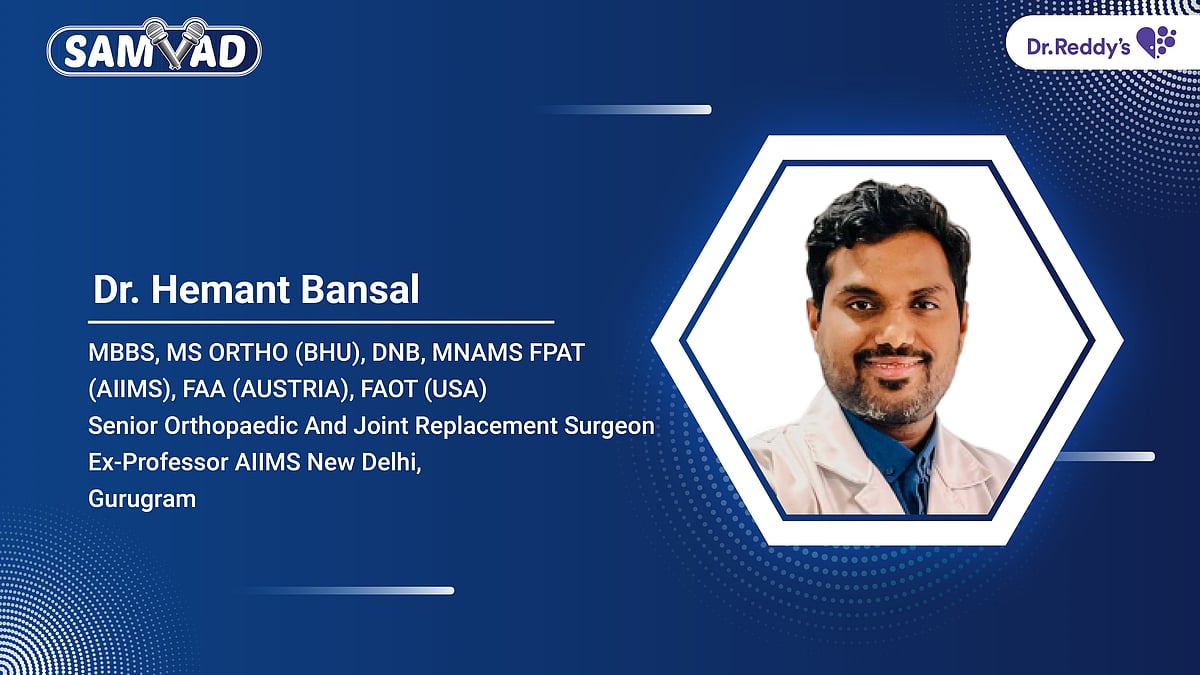 SAMVAD

Dr.Reddy's

Dr. Hemant Bansal

MBBS, MS ORTHO (BHU), DNB, MNAMS FPAT (AIIMS), FAA (AUSTRIA), FAOT (USA)
Senior Orthopaedic And Joint Replacement Surgeon
Ex-Professor AIIMS New Delhi,
Gurugram